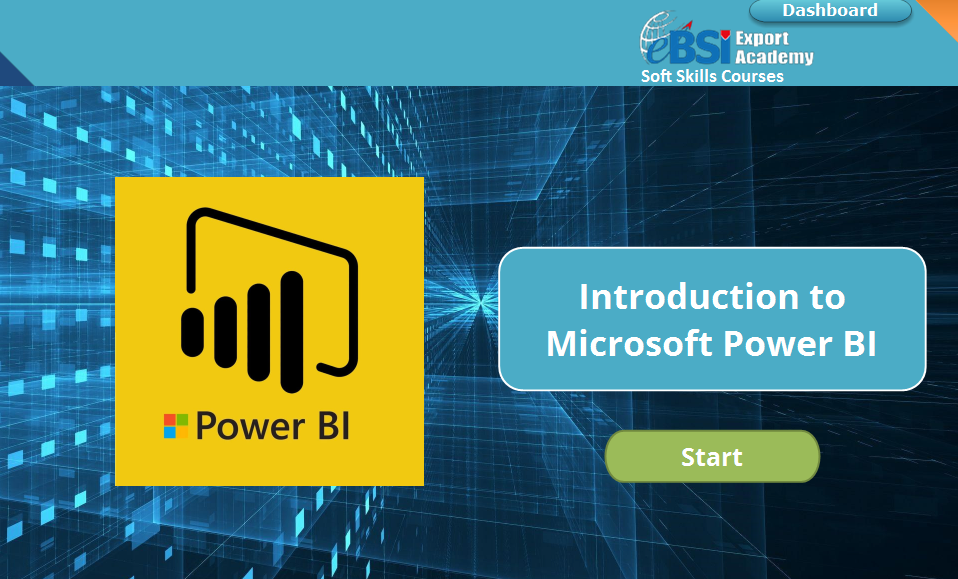 Dashboard

eBSI Export Academy
Soft Skills Courses

Power BI

Introduction to Microsoft Power BI

Start